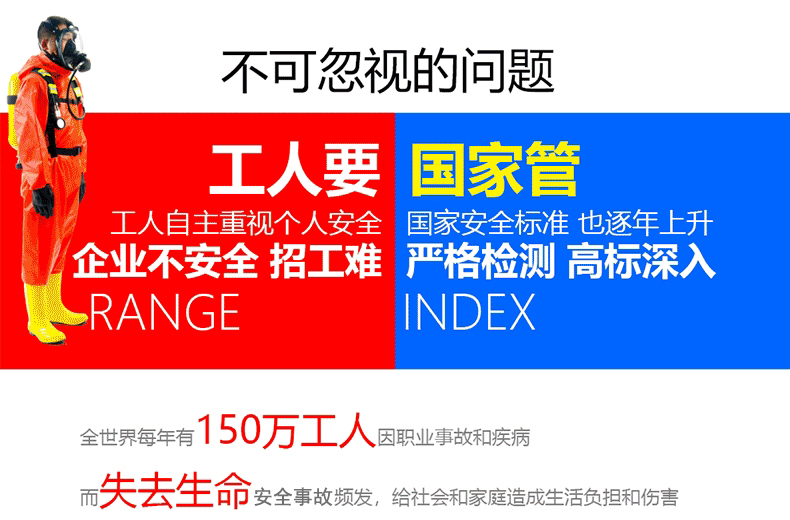 不可忽视的问题

工人要
工人自主重视个人安全
企业不安全 招工难
RANGE

国家管
国家安全标准 也逐年上升
严格检测 高标深入
INDEX

全世界每年有150万工人因职业事故和疾病

而失去生命安全事故频发，给社会和家庭造成生活负担和伤害